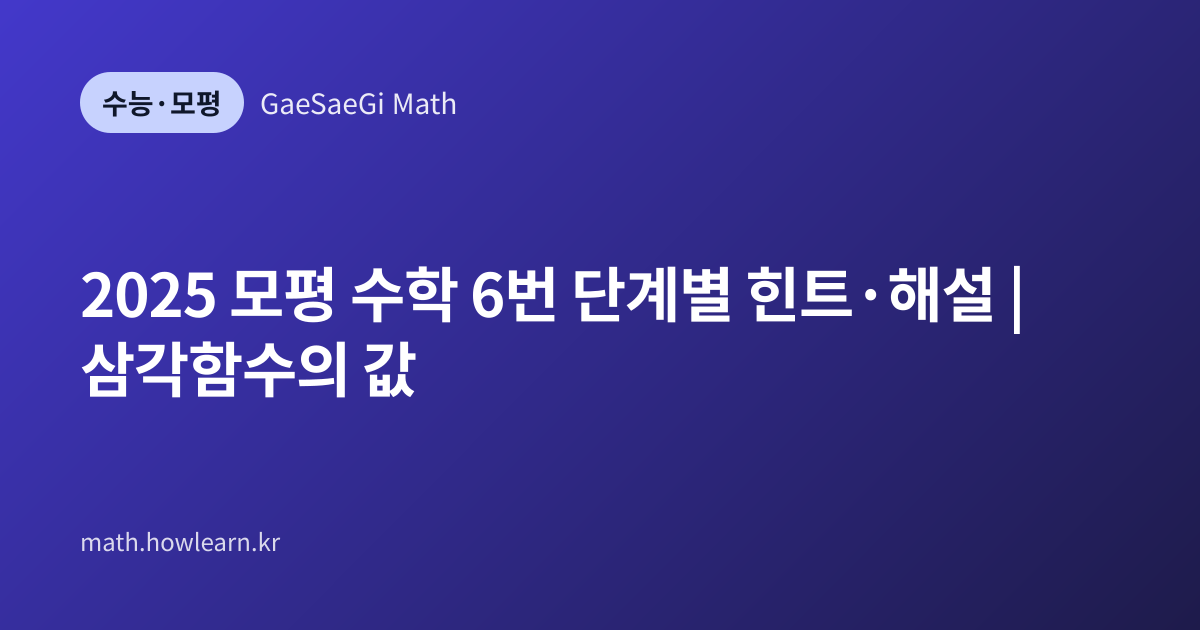 수능·모평 GaeSaeGi Math

2025 모평 수학 6번 단계별 힌트·해설 | 삼각함수의 값

math.howlearn.kr